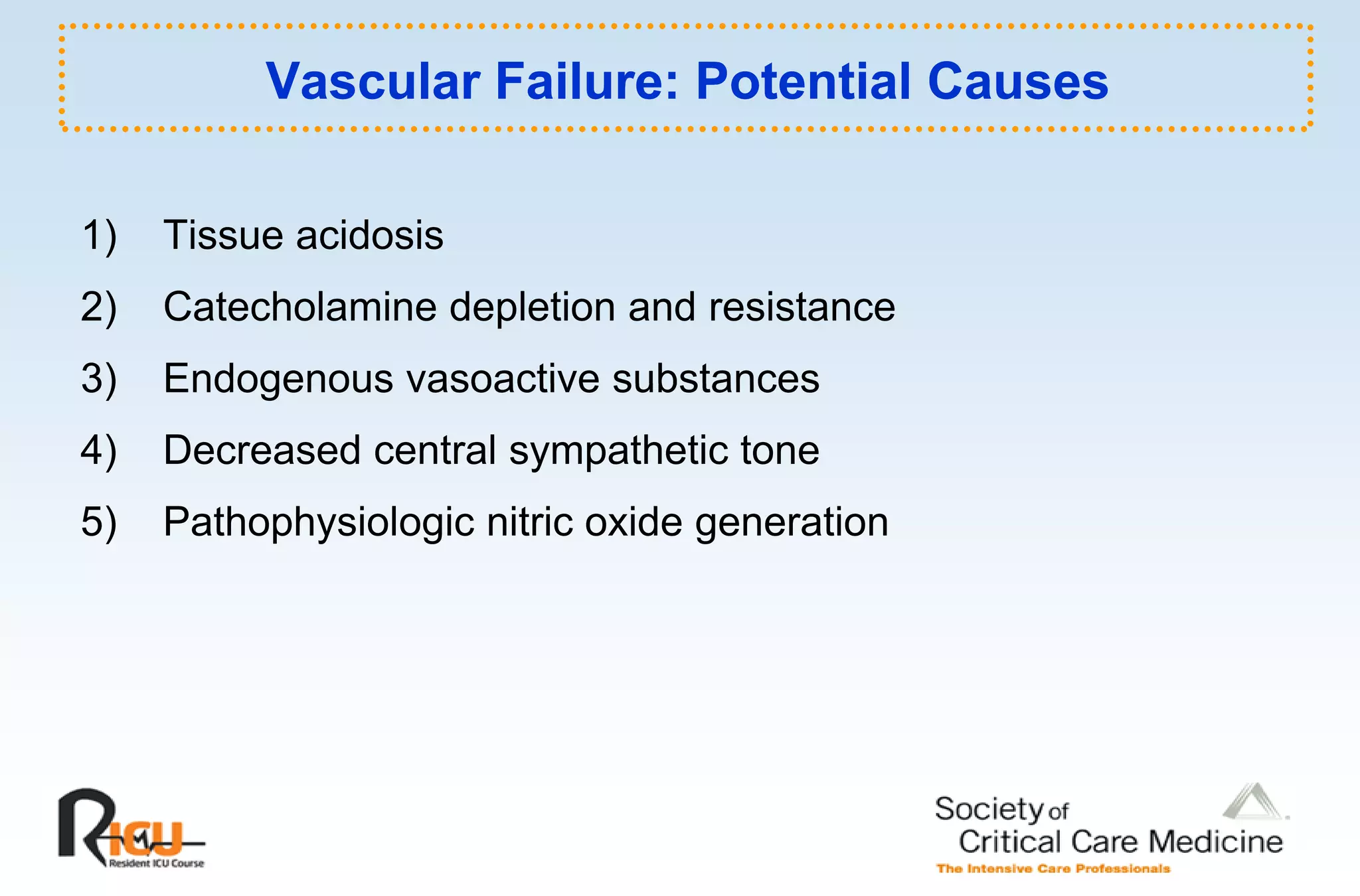 Vascular Failure: Potential Causes

1) Tissue acidosis

2) Catecholamine depletion and resistance

3) Endogenous vasoactive substances

4) Decreased central sympathetic tone

5) Pathophysiologic nitric oxide generation

RICU
Resident ICU Course

Society of Critical Care Medicine
The Intensive Care Professionals